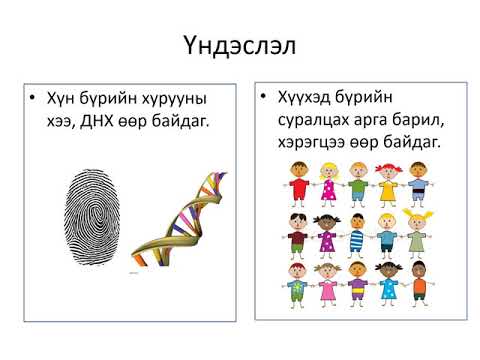 Үндэслэл

• Хүн бүрийн хурууны хээ, ДНХ өөр байдаг.

• Хүүхэд бүрийн суралцах арга барил, хэрэгцээ өөр байдаг.